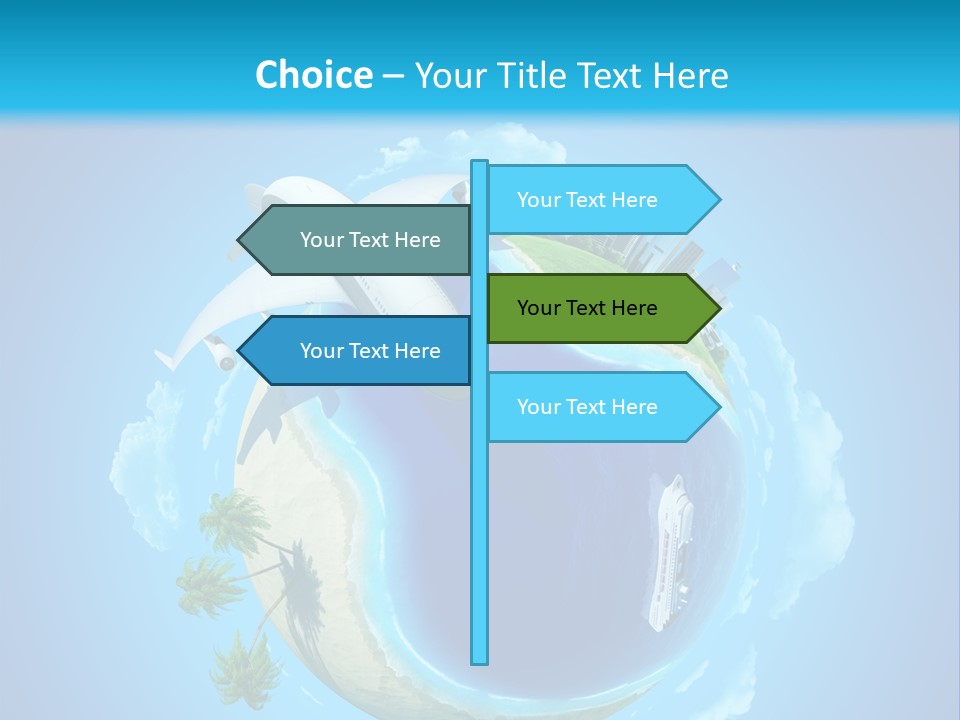 Choice – Your Title Text Here

Your Text Here

Your Text Here

Your Text Here

Your Text Here

Your Text Here